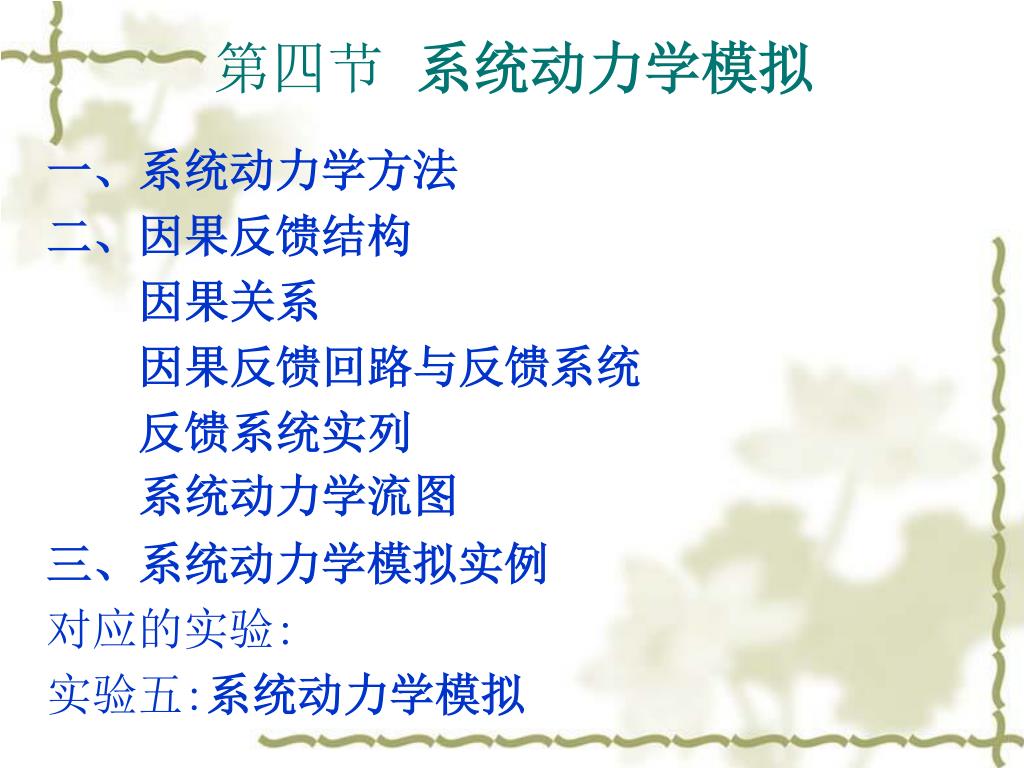 第四节 系统动力学模拟

一、系统动力学方法

二、因果反馈结构

因果关系

因果反馈回路与反馈系统

反馈系统实列

系统动力学流图

三、系统动力学模拟实例

对应的实验:

实验五:系统动力学模拟